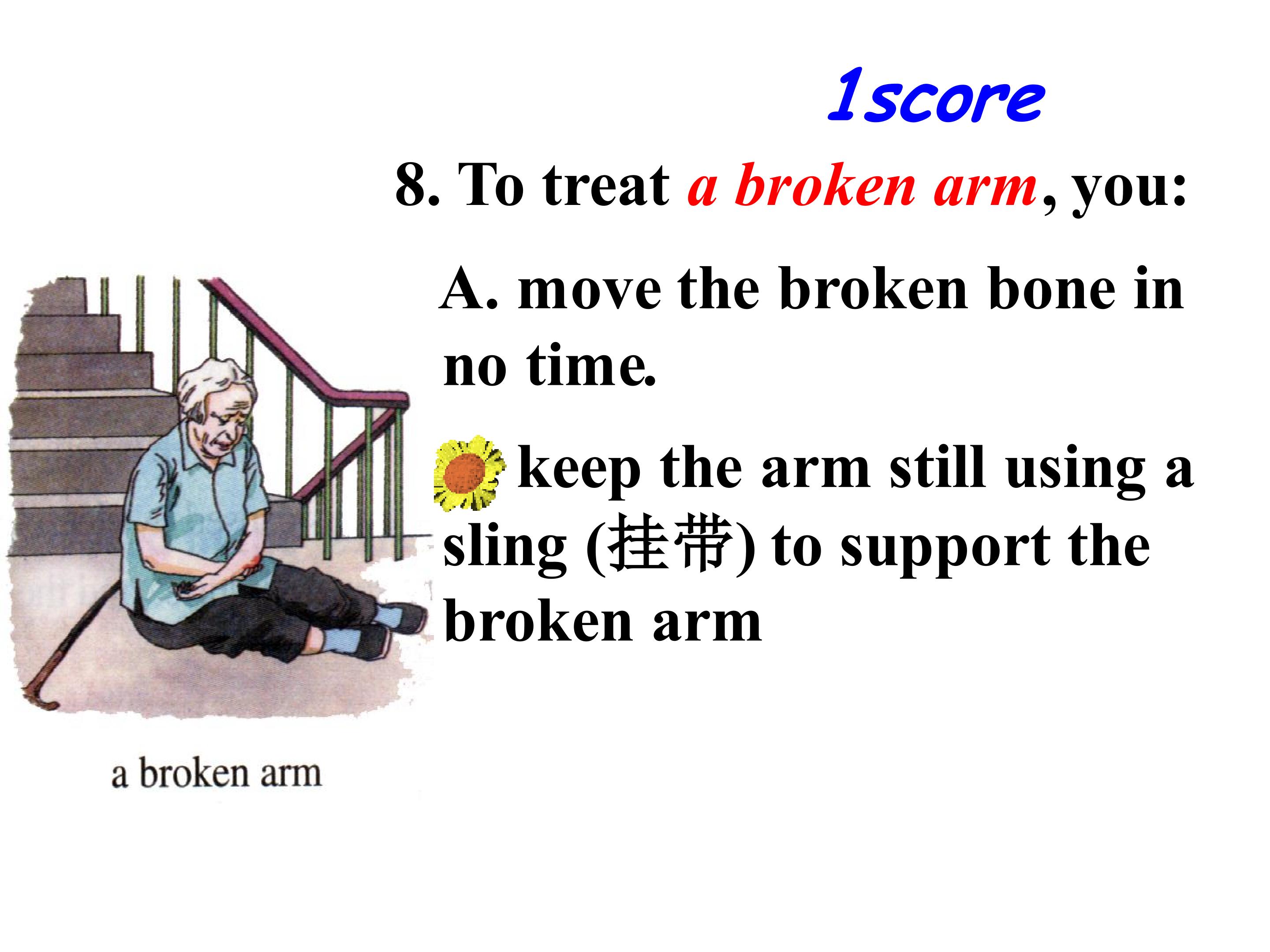 1score

8. To treat a broken arm, you:

A. move the broken bone in no time.

keep the arm still using a sling (挂带) to support the broken arm

a broken arm